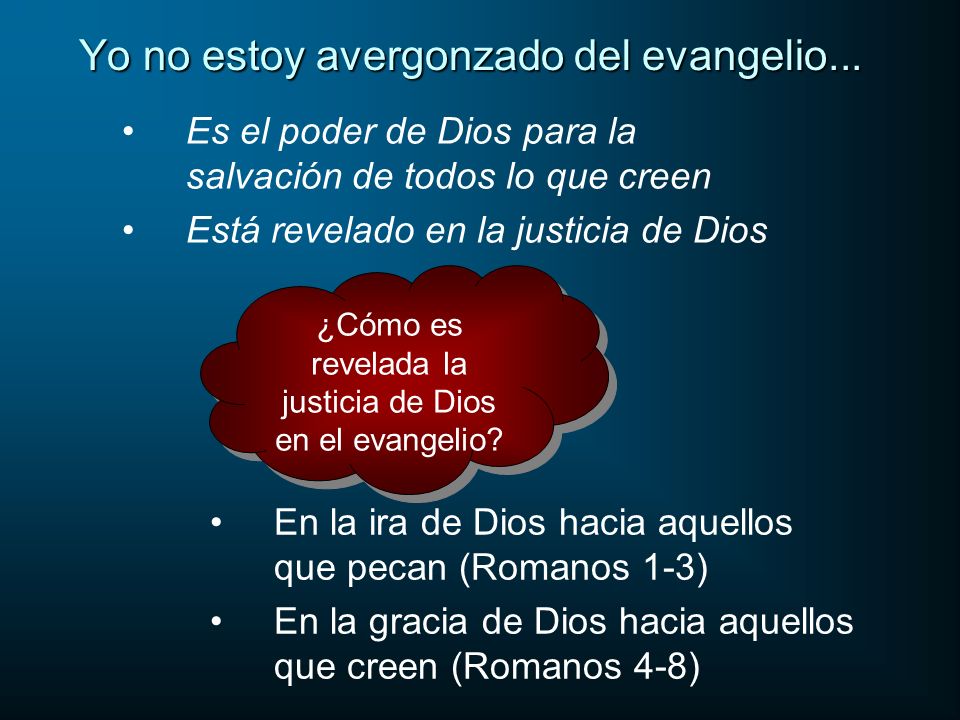 Yo no estoy avergonzado del evangelio...

• Es el poder de Dios para la salvación de todos lo que creen
• Está revelado en la justicia de Dios

¿Cómo es revelada la justicia de Dios en el evangelio?

• En la ira de Dios hacia aquellos que pecan (Romanos 1-3)
• En la gracia de Dios hacia aquellos que creen (Romanos 4-8)